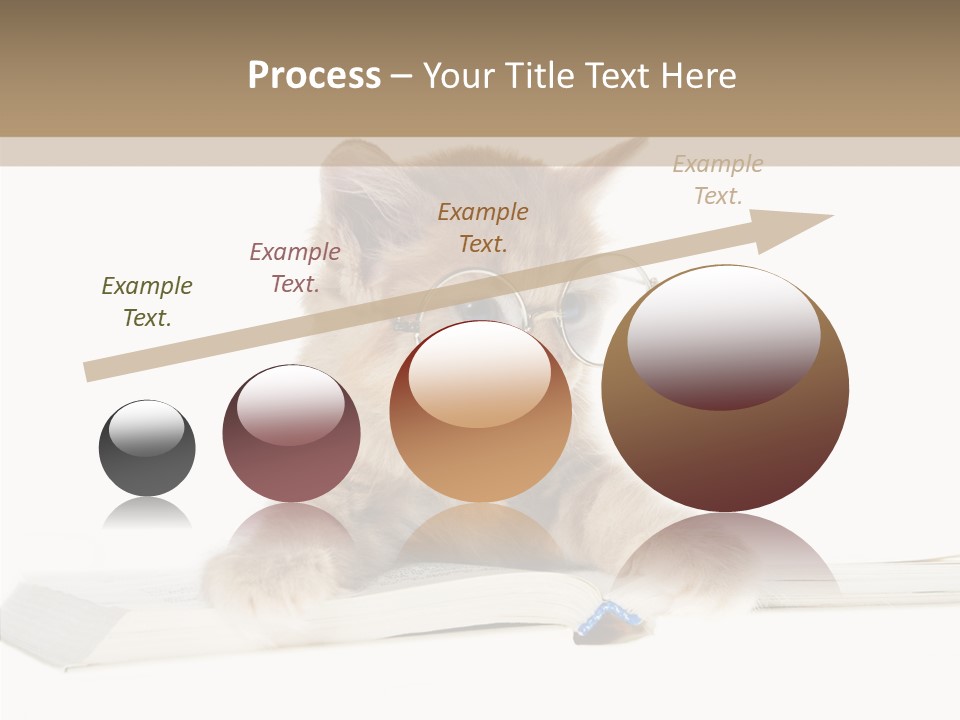 Process – Your Title Text Here

Example Text.

Example Text.

Example Text.

Example Text.